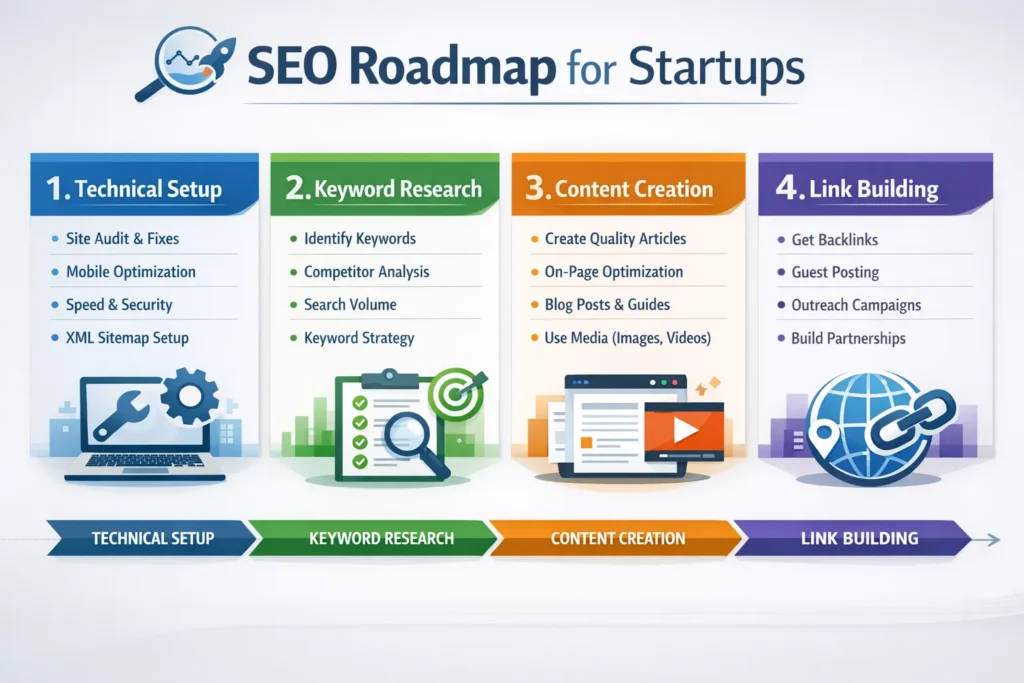 SEO Roadmap for Startups

1. Technical Setup
- Site Audit & Fixes
- Mobile Optimization
- Speed & Security
- XML Sitemap Setup

2. Keyword Research
- Identify Keywords
- Competitor Analysis
- Search Volume
- Keyword Strategy

3. Content Creation
- Create Quality Articles
- On-Page Optimization
- Blog Posts & Guides
- Use Media (Images, Videos)

4. Link Building
- Get Backlinks
- Guest Posting
- Outreach Campaigns
- Build Partnerships

TECHNICAL SETUP
KEYWORD RESEARCH
CONTENT CREATION
LINK BUILDING